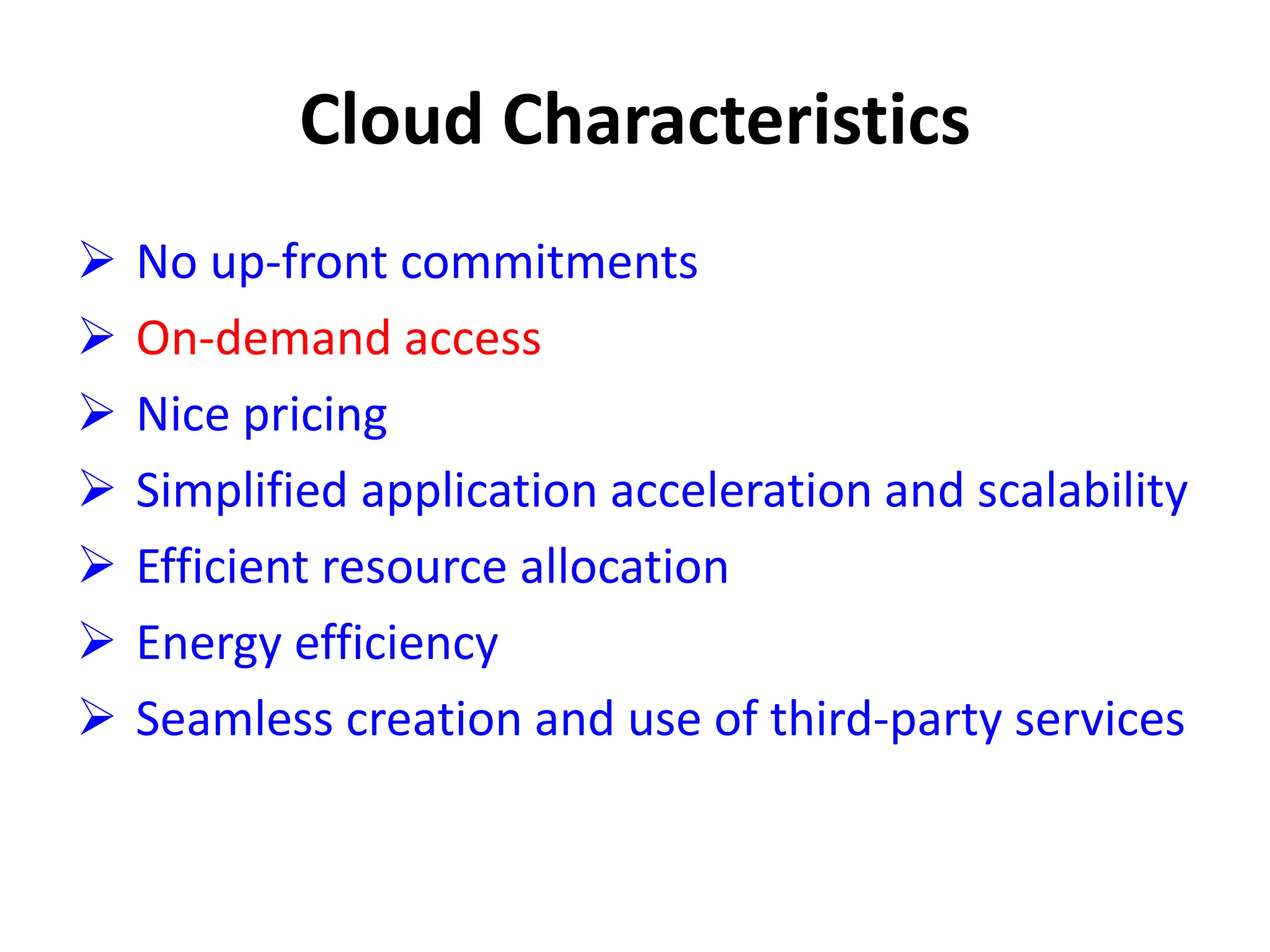 Cloud Characteristics

➢ No up-front commitments
➢ On-demand access
➢ Nice pricing
➢ Simplified application acceleration and scalability
➢ Efficient resource allocation
➢ Energy efficiency
➢ Seamless creation and use of third-party services